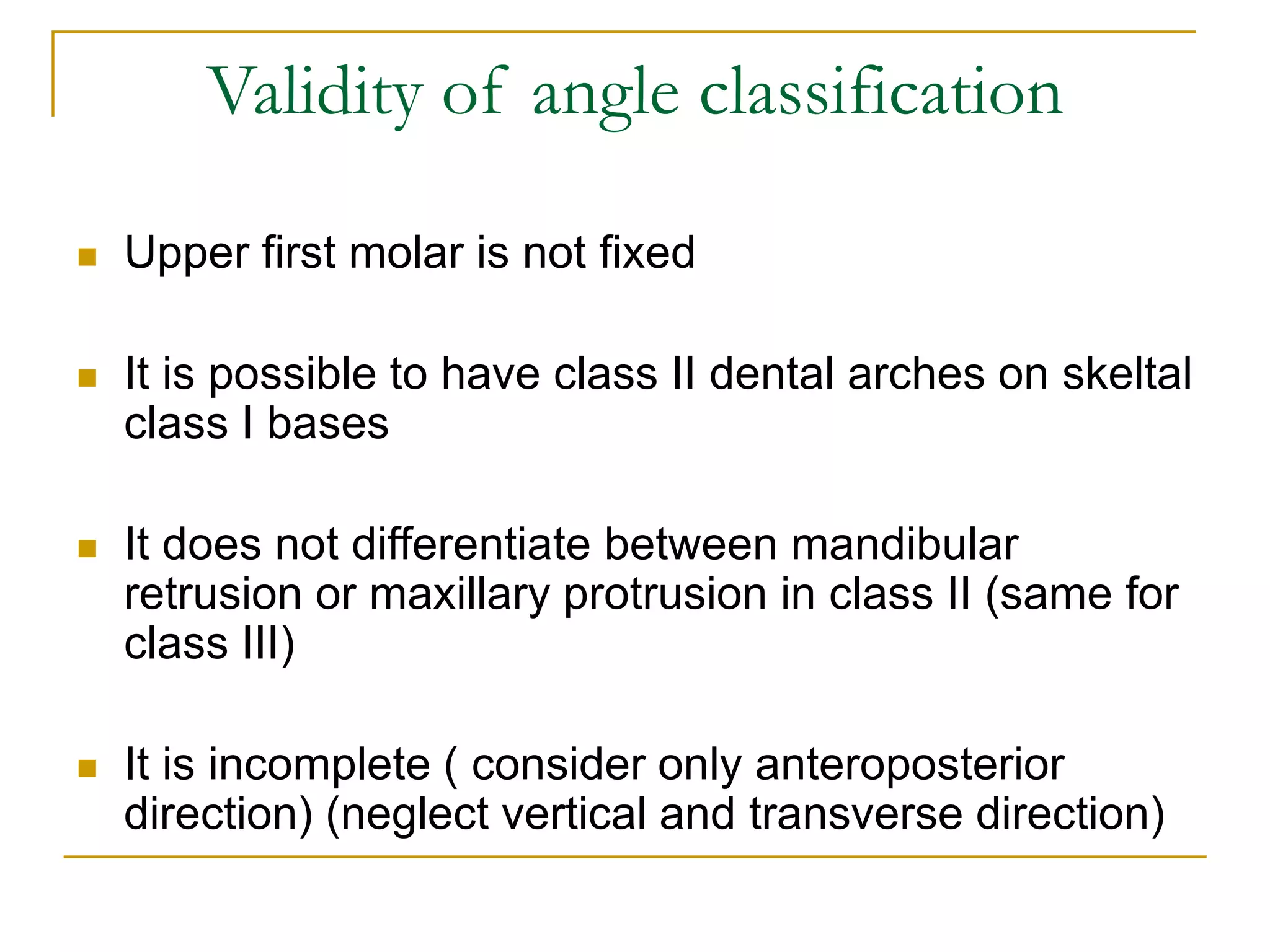 Validity of angle classification

- Upper first molar is not fixed

- It is possible to have class II dental arches on skeltal class I bases

- It does not differentiate between mandibular retrusion or maxillary protrusion in class II (same for class III)

- It is incomplete ( consider only anteroposterior direction) (neglect vertical and transverse direction)